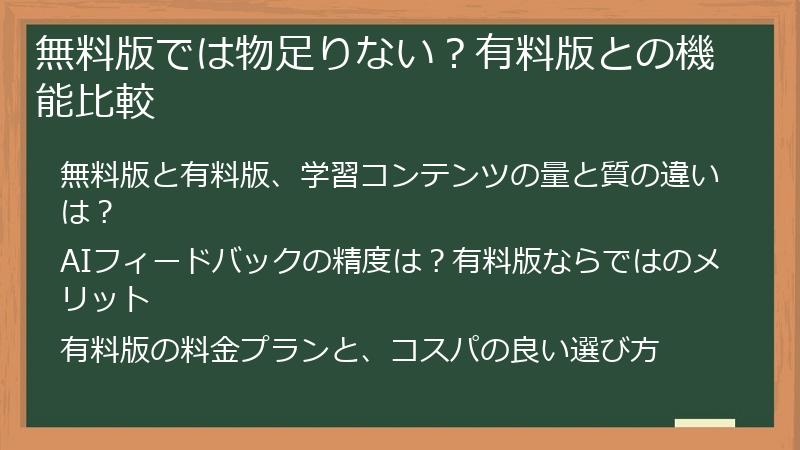 無料版では物足りない？有料版との機能比較

無料版と有料版、学習コンテンツの量と質の違いは？

AIフィードバックの精度は？有料版ならではのメリット

有料版の料金プランと、コスパの良い選び方